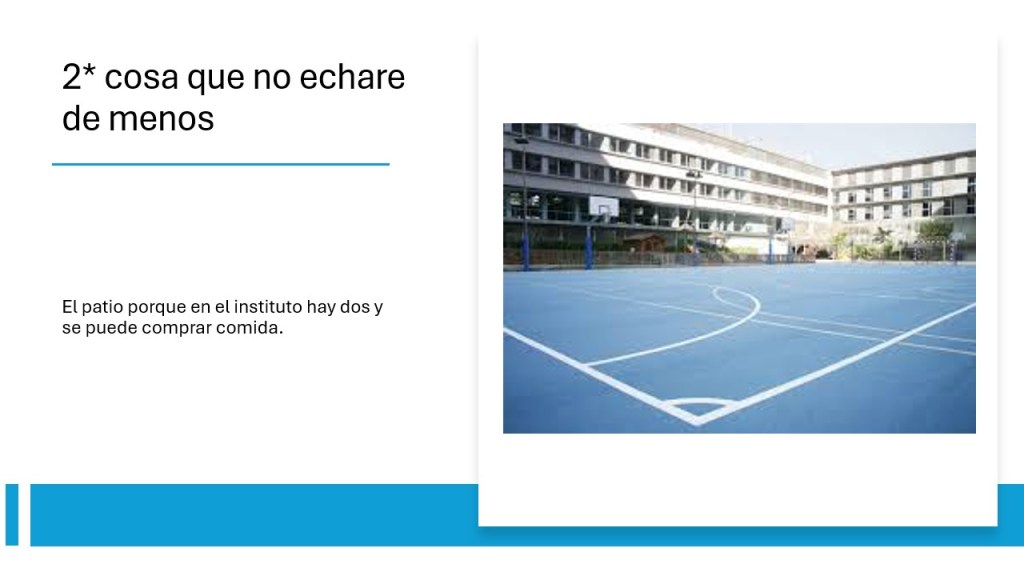 2* cosa que no echare de menos

El patio porque en el instituto hay dos y se puede comprar comida.